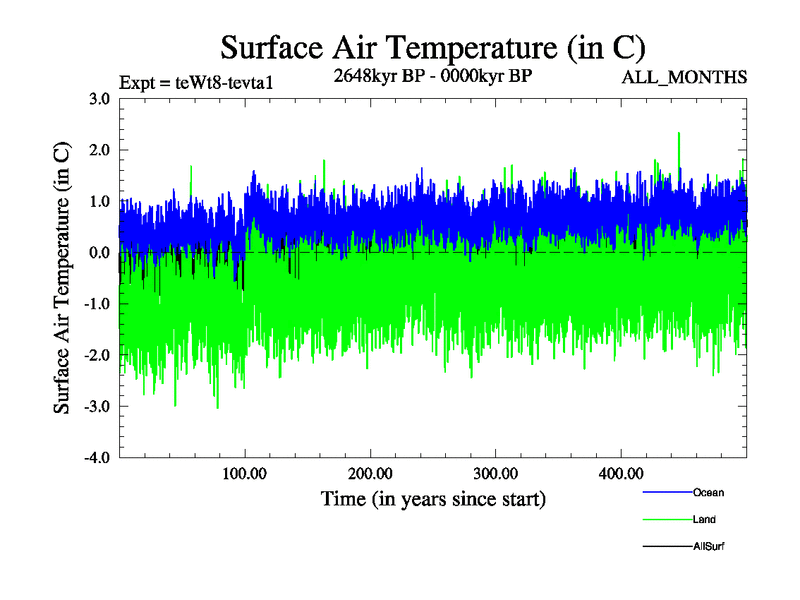 Surface Air Temperature (in C)

Expt = teWt8-tevta1

2648kyr BP - 0000kyr BP

ALL_MONTHS

Surface Air Temperature (in C)

3.0
2.0
1.0
0.0
-1.0
-2.0
-3.0
-4.0

100.00
200.00
300.00
400.00

Time (in years since start)

Ocean

Land

AllSurf